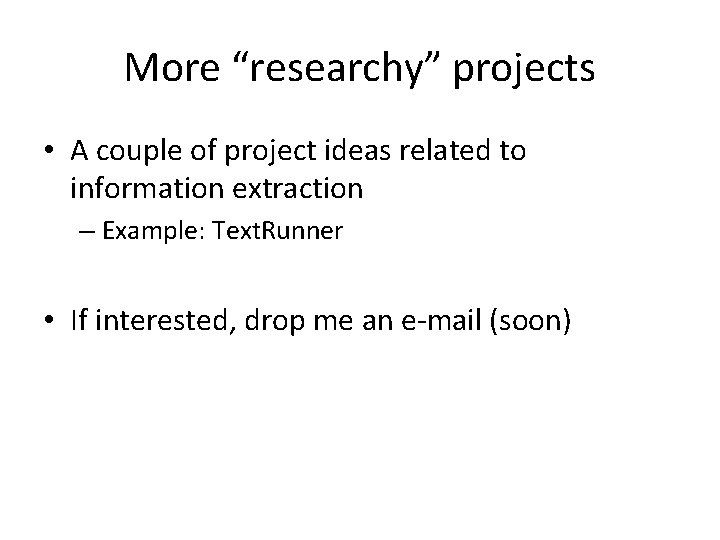 More “researchy” projects

• A couple of project ideas related to information extraction

– Example: TextRunner

• If interested, drop me an e-mail (soon)